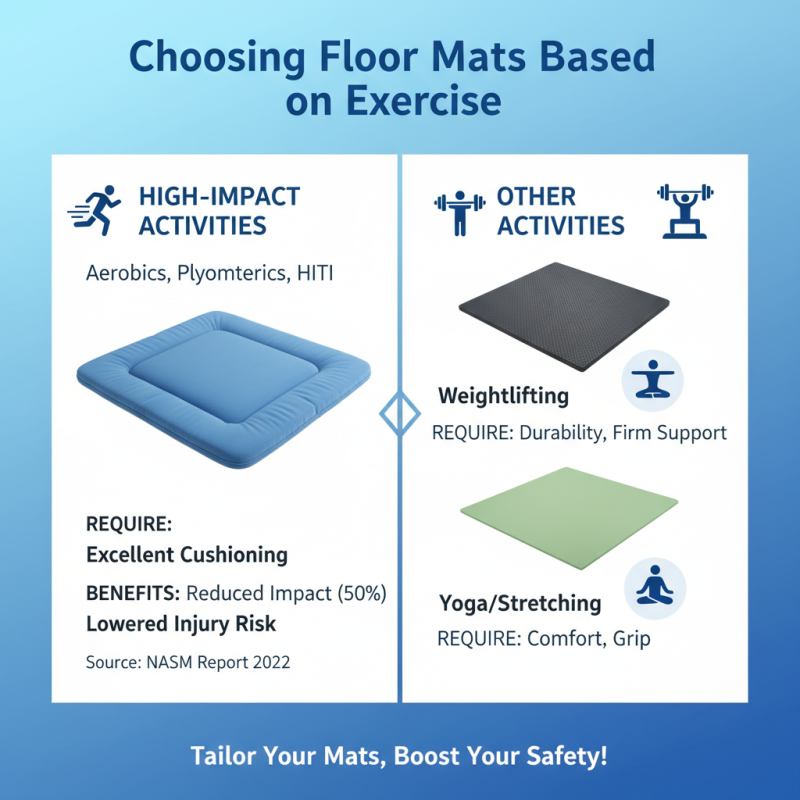 Choosing Floor Mats Based on Exercise

HIGH-IMPACT ACTIVITIES

Aerobics, Plyomterics, HITI

REQUIRE:
Excellent Cushioning

BENEFITS: Reduced Impact (50%)
Lowered Injury Risk

Source: NASM Report 2022

OTHER ACTIVITIES

Weightlifting
REQUIRE: Durability, Firm Support

Yoga/Stretching
REQUIRE: Comfort, Grip

Tailor Your Mats, Boost Your Safety!